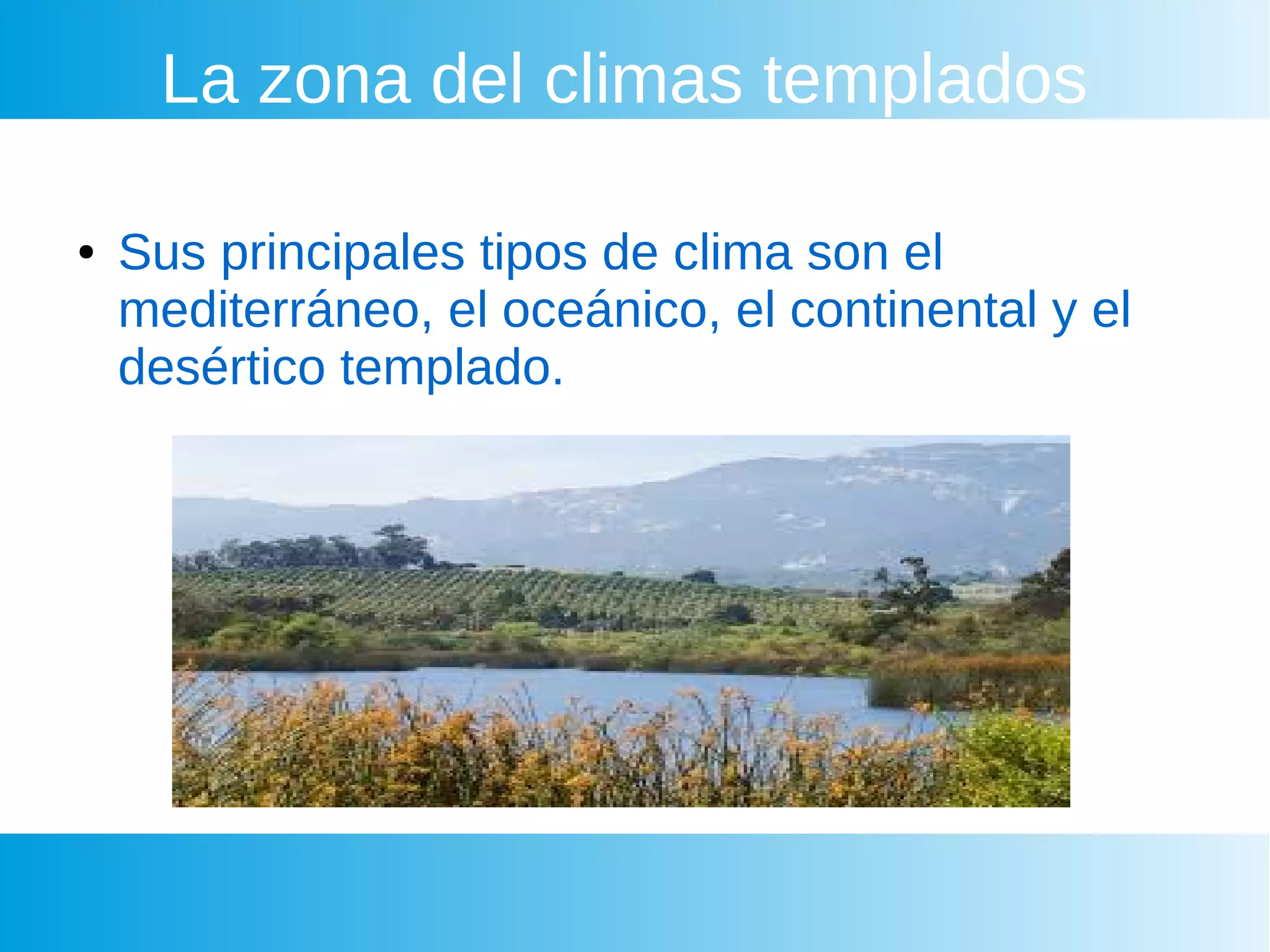 La zona del climas templados

• Sus principales tipos de clima son el mediterráneo, el oceánico, el continental y el desértico templado.